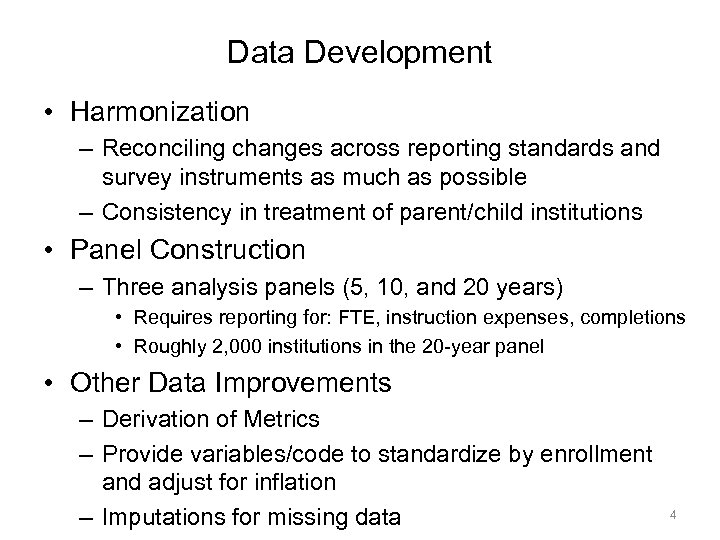 Data Development

• Harmonization
  – Reconciling changes across reporting standards and survey instruments as much as possible
  – Consistency in treatment of parent/child institutions
• Panel Construction
  – Three analysis panels (5, 10, and 20 years)
    • Requires reporting for: FTE, instruction expenses, completions
    • Roughly 2,000 institutions in the 20-year panel
• Other Data Improvements
  – Derivation of Metrics
  – Provide variables/code to standardize by enrollment and adjust for inflation
  – Imputations for missing data

4